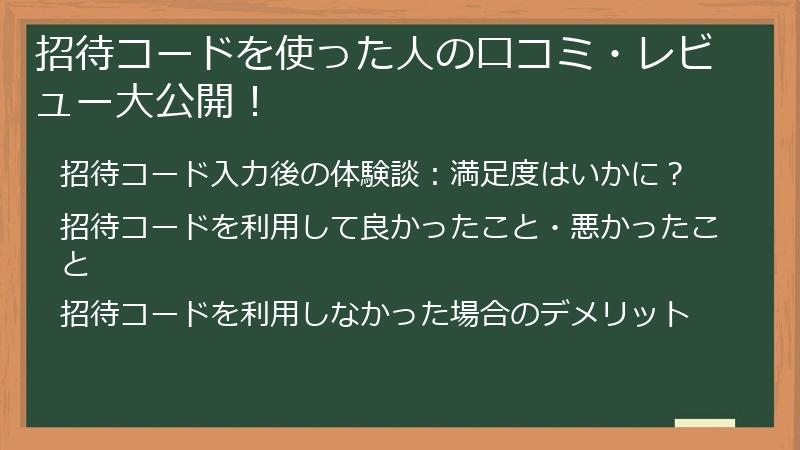 招待コードを使った人の口コミ・レビュー大公開！

招待コード入力後の体験談：満足度はいかに？

招待コードを利用して良かったこと・悪かったこと

招待コードを利用しなかった場合のデメリット